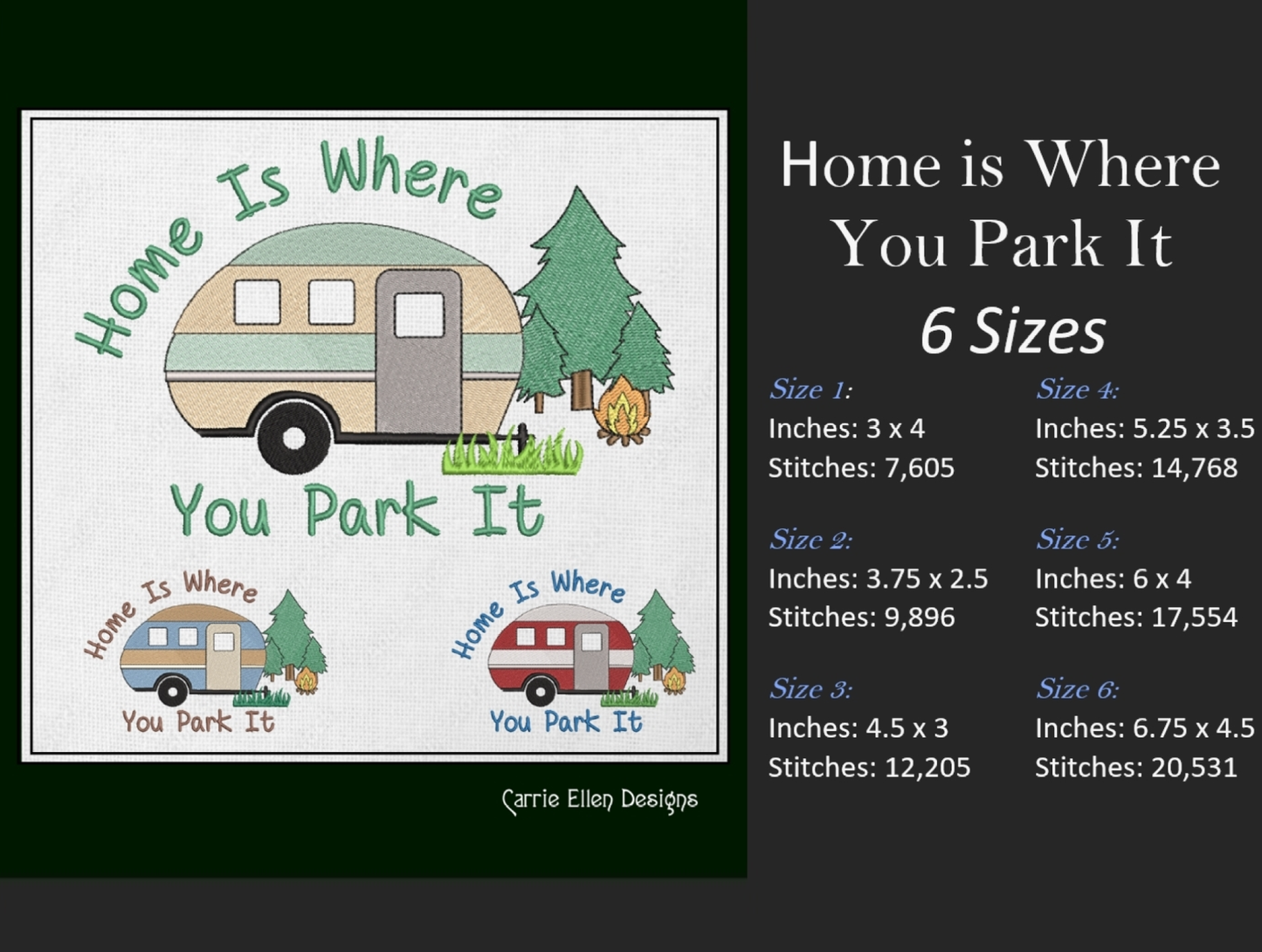 Home Is Where
You Park It

Home Is Where
You Park It

Home Is Where
You Park It

Carrie Ellen Designs

Home is Where
You Park It
6 Sizes

Size 1:
Inches: 3 x 4
Stitches: 7,605

Size 2:
Inches: 3.75 x 2.5
Stitches: 9,896

Size 3:
Inches: 4.5 x 3
Stitches: 12,205

Size 4:
Inches: 5.25 x 3.5
Stitches: 14,768

Size 5:
Inches: 6 x 4
Stitches: 17,554

Size 6:
Inches: 6.75 x 4.5
Stitches: 20,531